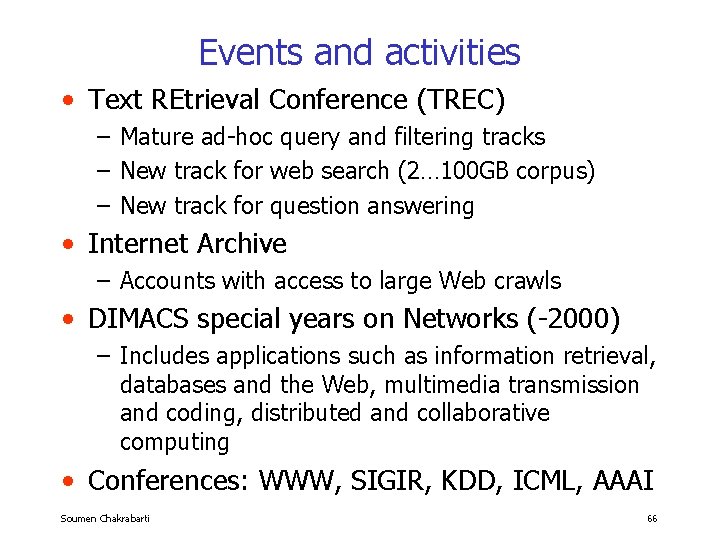 Events and activities

• Text REtrieval Conference (TREC)
  – Mature ad-hoc query and filtering tracks
  – New track for web search (2…100GB corpus)
  – New track for question answering
• Internet Archive
  – Accounts with access to large Web crawls
• DIMACS special years on Networks (-2000)
  – Includes applications such as information retrieval, databases and the Web, multimedia transmission and coding, distributed and collaborative computing
• Conferences: WWW, SIGIR, KDD, ICML, AAAI

Soumen Chakrabarti

66